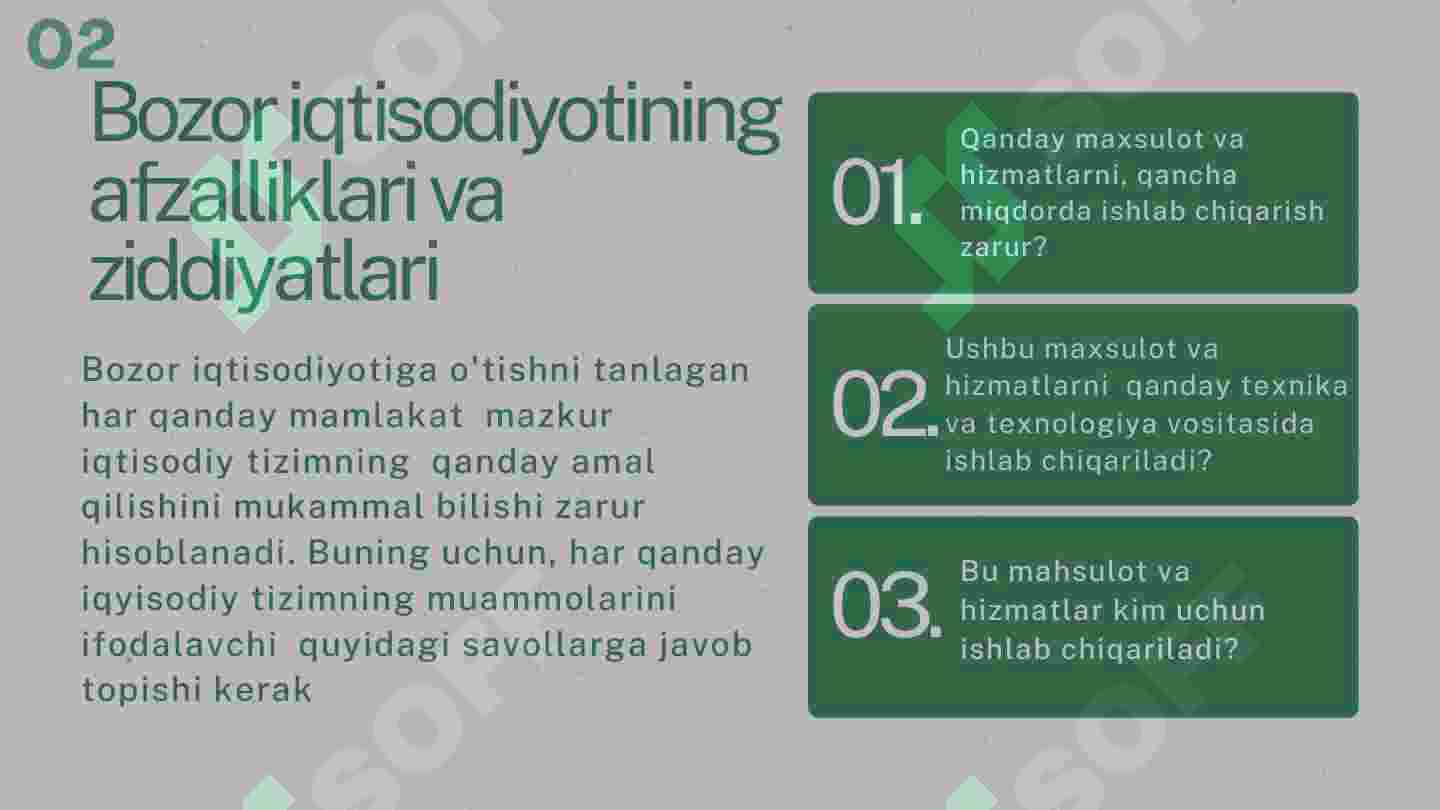 02

Bozor iqtisodiyotining afzalliklari va ziddiyatlari

Bozor iqtisodiyotiga o'tishni tanlagan har qanday mamlakat mazkur iqtisodiy tizimning qanday amal qilishini mukammal bilishi zarur hisoblanadi. Buning uchun, har qanday iqyisodiy tizimning muammolarini ifodalavchi quyidagi savollarga javob topishi kerak

01. Qanday maxsulot va hizmatlarni, qancha miqdorda ishlab chiqarish zarur?

02. Ushbu maxsulot va hizmatlarni qanday texnika va texnologiya vositasida ishlab chiqariladi?

03. Bu mahsulot va hizmatlar kim uchun ishlab chiqariladi?